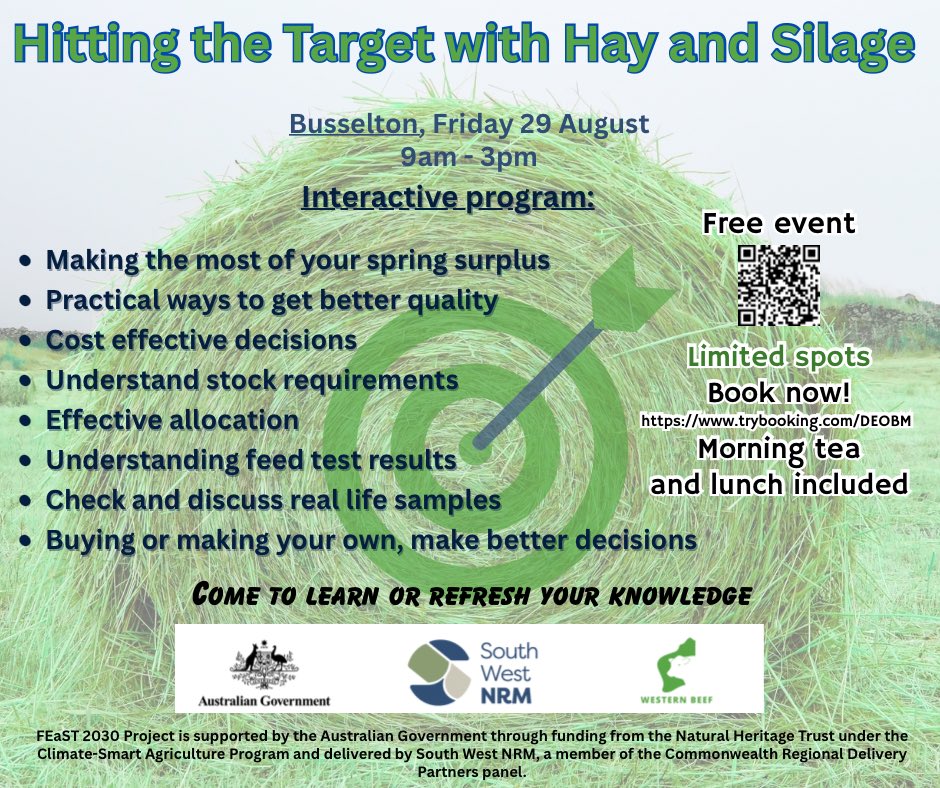 Hitting the Target with Hay and Silage

Busselton, Friday 29 August
9am - 3pm

Interactive program:

- Making the most of your spring surplus
- Practical ways to get better quality
- Cost effective decisions
- Understand stock requirements
- Effective allocation
- Understanding feed test results
- Check and discuss real life samples
- Buying or making your own, make better decisions

Free event

Limited spots
Book now!
https://www.trybooking.com/DEOBM
Morning tea and lunch included

COME TO LEARN OR REFRESH YOUR KNOWLEDGE

Australian Government

South West NRM

WESTERN BEEF

FEaST 2030 Project is supported by the Australian Government through funding from the Natural Heritage Trust under the Climate-Smart Agriculture Program and delivered by South West NRM, a member of the Commonwealth Regional Delivery Partners panel.